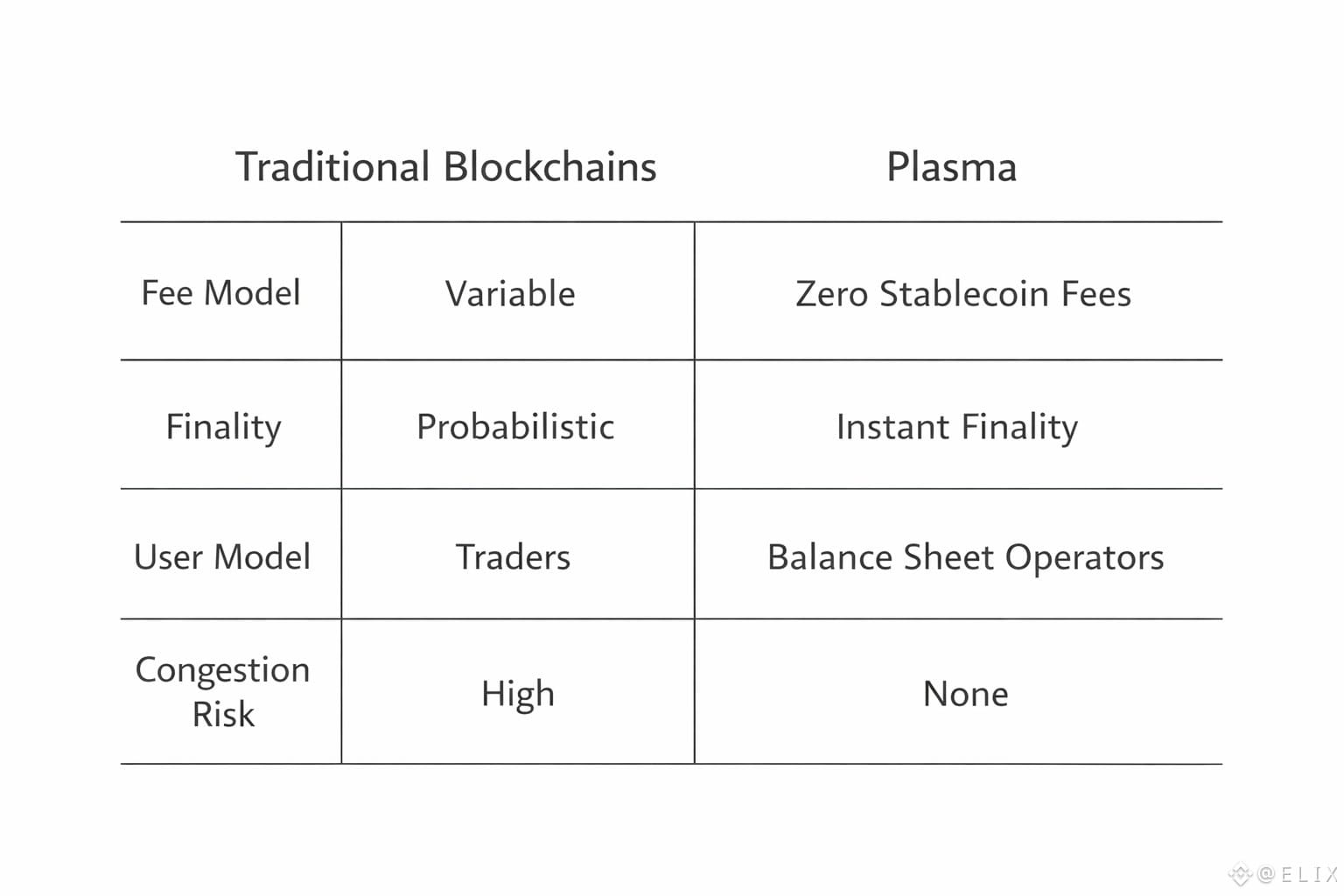 |  | Traditional Blockchains | Plasma |
|---|---|---|
| Fee Model | Variable | Zero Stablecoin Fees |
| Finality | Probabilistic | Instant Finality |
| User Model | Traders | Balance Sheet Operators |
| Congestion Risk | High | None |

@ELIX